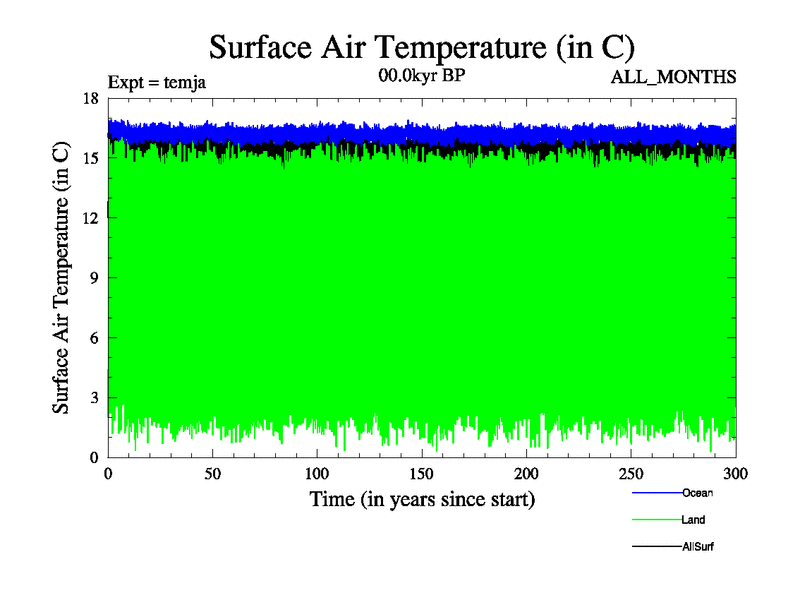 Surface Air Temperature (in C)

Expt = temja

00.0kyr BP

ALL_MONTHS

Surface Air Temperature (in C)

18
15
12
9
6
3
0

0
50
100
150
200
250
300

Time (in years since start)

Ocean
Land
AllSurf